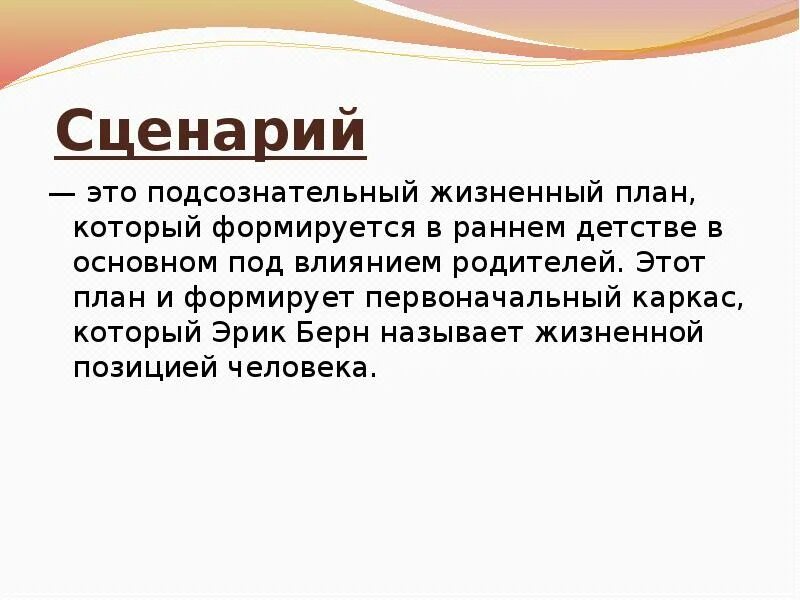 Сценарий

— это подсознательный жизненный план, который формируется в раннем детстве в основном под влиянием родителей. Этот план и формирует первоначальный каркас, который Эрик Берн называет жизненной позицией человека.